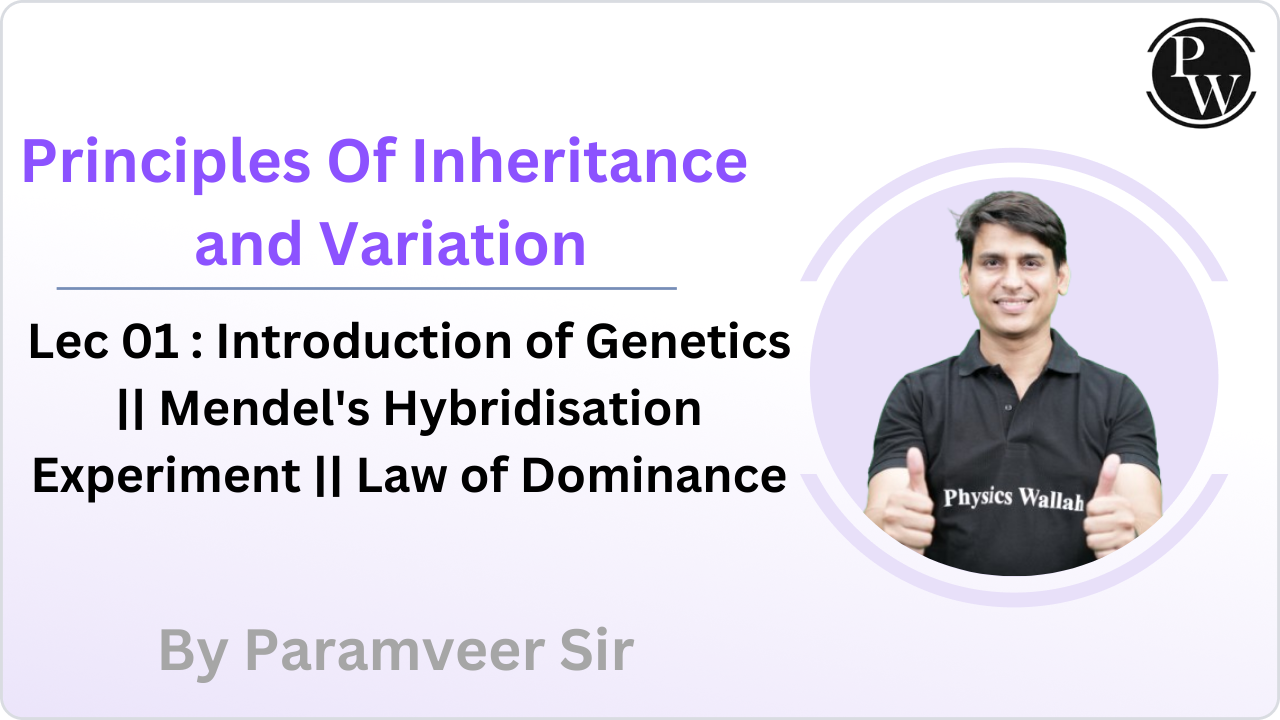 PW

Principles Of Inheritance and Variation

Lec 01 : Introduction of Genetics || Mendel's Hybridisation Experiment || Law of Dominance

Physics Wallah

By Paramveer Sir